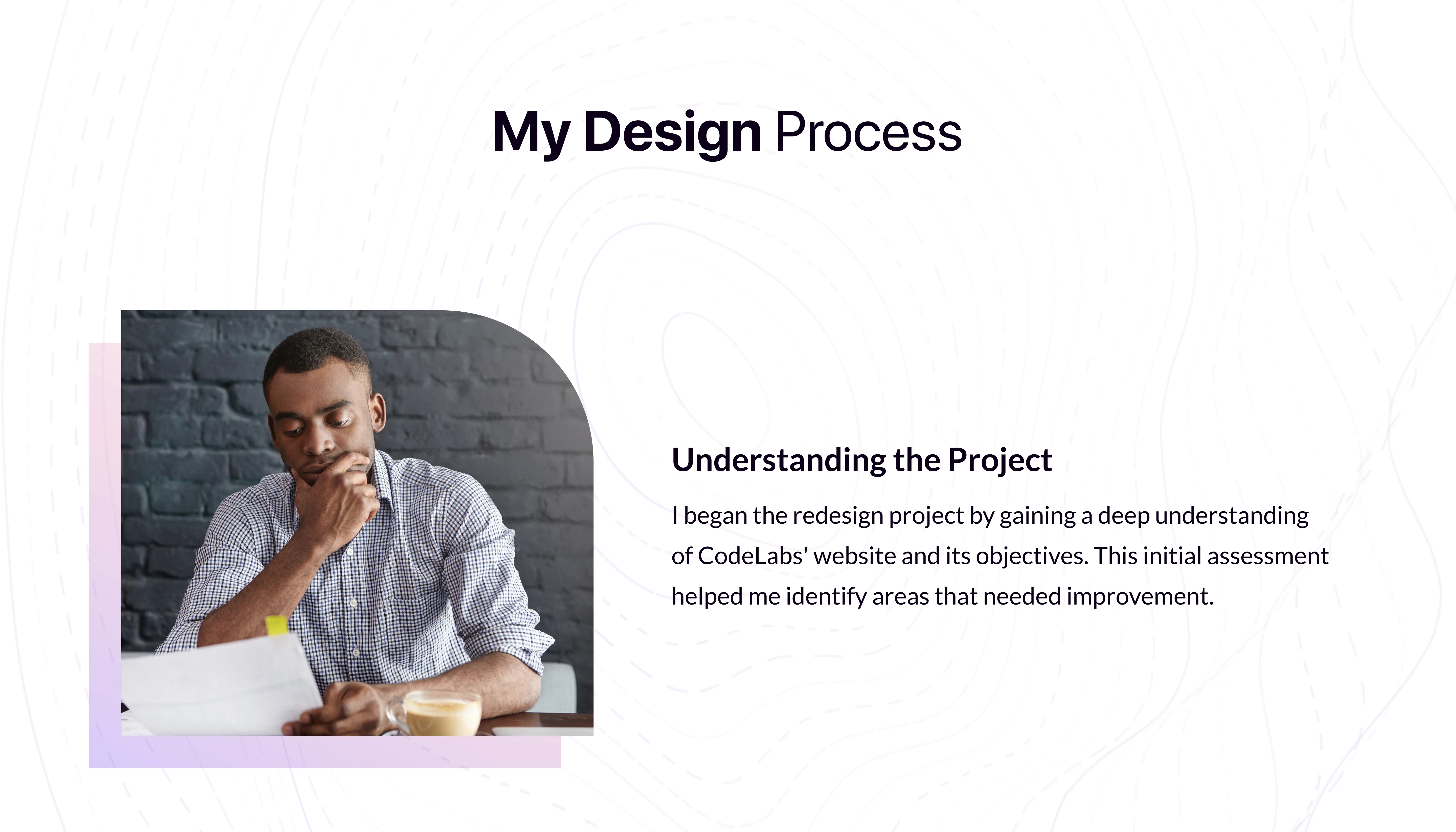 My Design Process

Understanding the Project

I began the redesign project by gaining a deep understanding of CodeLabs' website and its objectives. This initial assessment helped me identify areas that needed improvement.